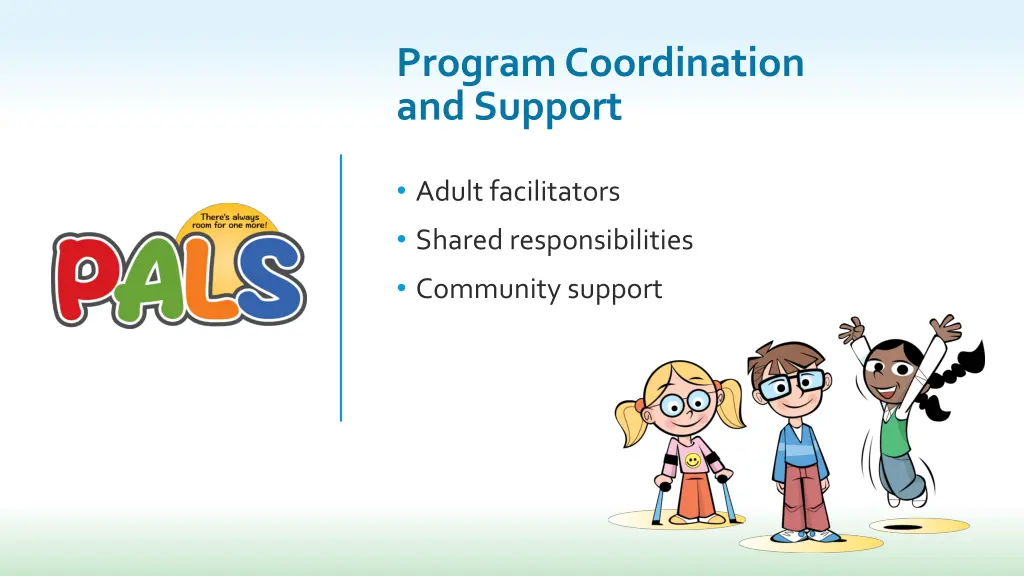 Program Coordination and Support

There's always room for one more!

PALS

• Adult facilitators
• Shared responsibilities
• Community support